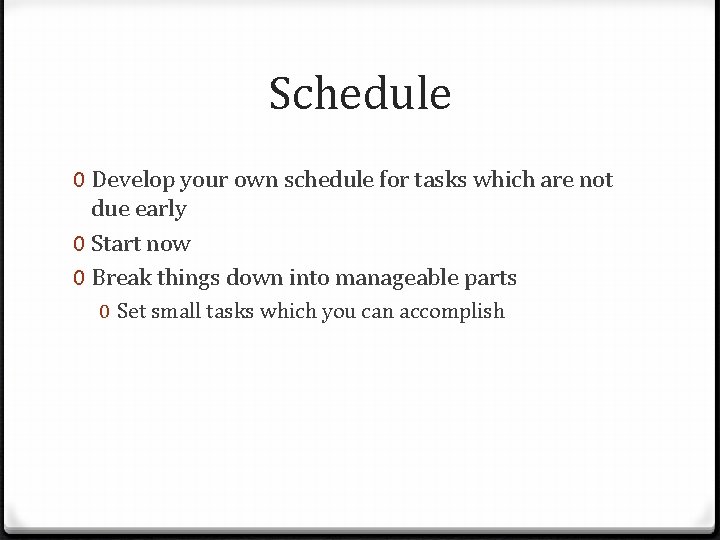 Schedule

0 Develop your own schedule for tasks which are not due early
0 Start now
0 Break things down into manageable parts
0 Set small tasks which you can accomplish